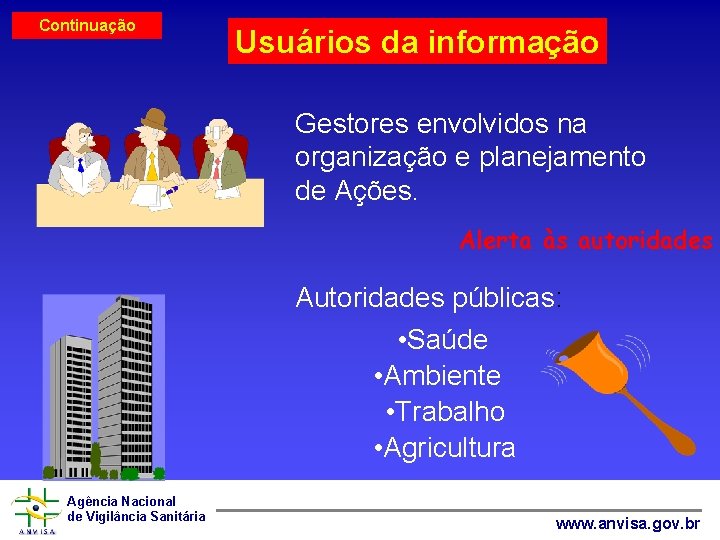 Continuação

Usuários da informação

Gestores envolvidos na organização e planejamento de Ações.

Alerta às autoridades

Autoridades públicas:

•Saúde
•Ambiente
•Trabalho
•Agricultura

ANVISA

Agência Nacional de Vigilância Sanitária

www.anvisa.gov.br